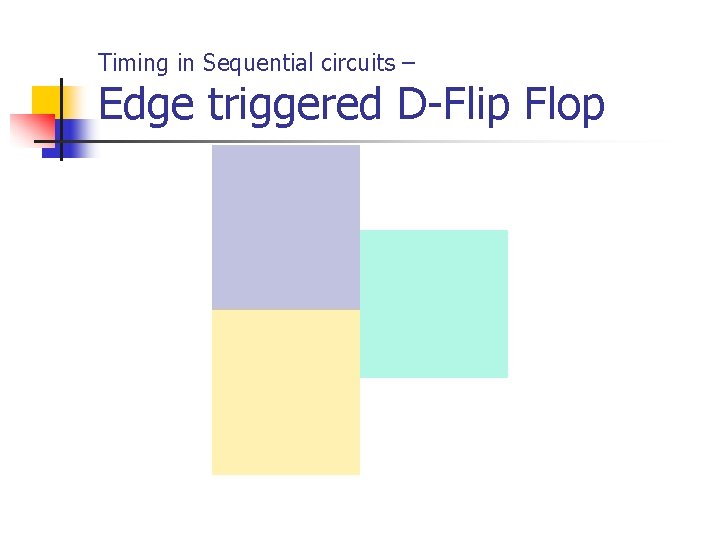 Timing in Sequential circuits –
Edge triggered D-Flip Flop